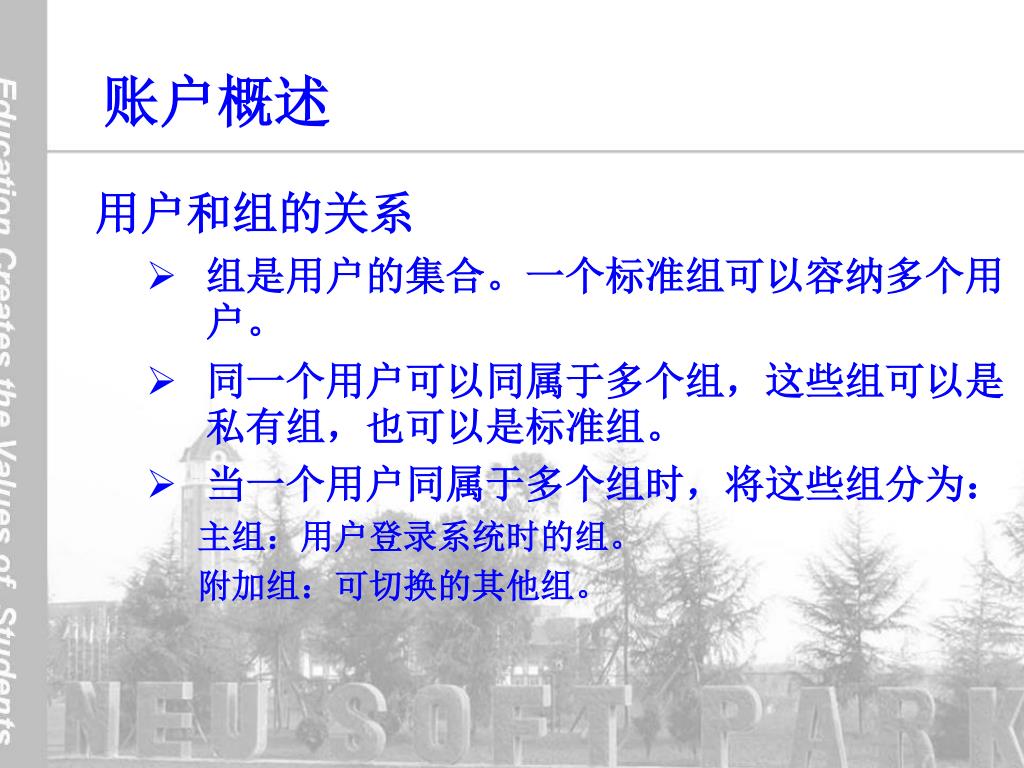 Education Creates the Values of Students

账户概述

用户和组的关系

➢ 组是用户的集合。一个标准组可以容纳多个用户。

➢ 同一个用户可以同属于多个组，这些组可以是私有组，也可以是标准组。

➢ 当一个用户同属于多个组时，将这些组分为：

主组：用户登录系统时的组。

附加组：可切换的其他组。

NEUSOFT PARK